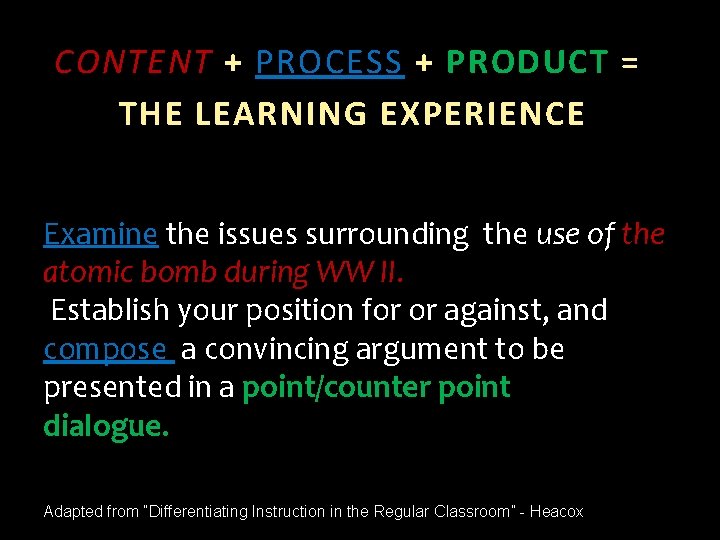 CONTENT + PROCESS + PRODUCT = THE LEARNING EXPERIENCE

Examine the issues surrounding the use of the atomic bomb during WW II.
Establish your position for or against, and compose a convincing argument to be presented in a point/counter point dialogue.

Adapted from "Differentiating Instruction in the Regular Classroom" - Heacox